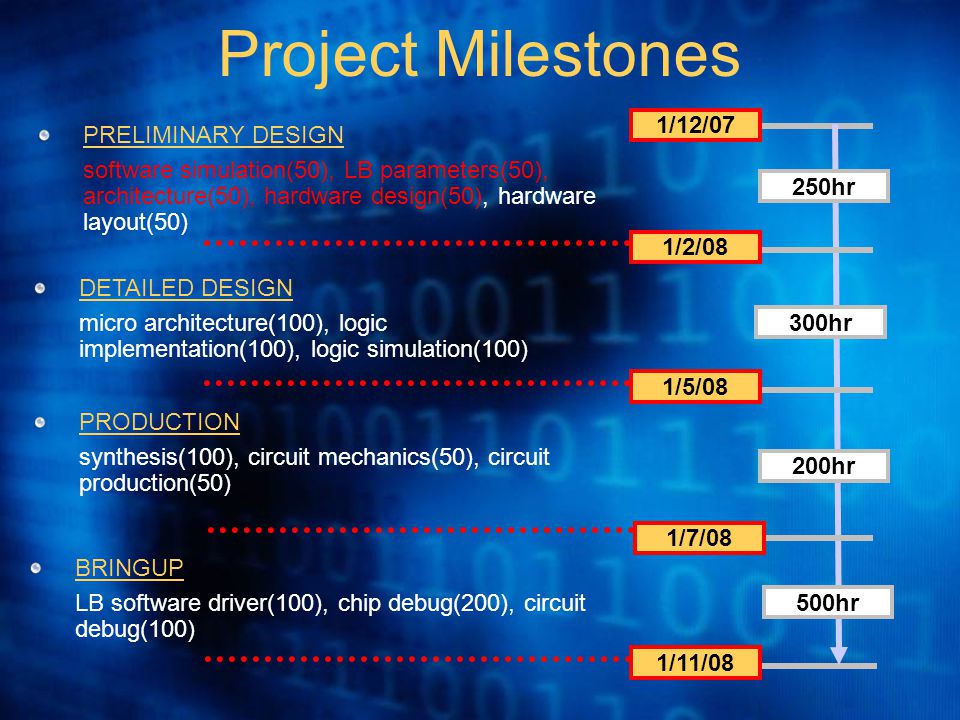 Project Milestones

PRELIMINARY DESIGN

software simulation(50), LB parameters(50), architecture(50), hardware design(50), hardware layout(50)

DETAILED DESIGN

micro architecture(100), logic implementation(100), logic simulation(100)

PRODUCTION

synthesis(100), circuit mechanics(50), circuit production(50)

BRINGUP

LB software driver(100), chip debug(200), circuit debug(100)

1/12/07

250hr

1/2/08

300hr

1/5/08

200hr

1/7/08

500hr

1/11/08